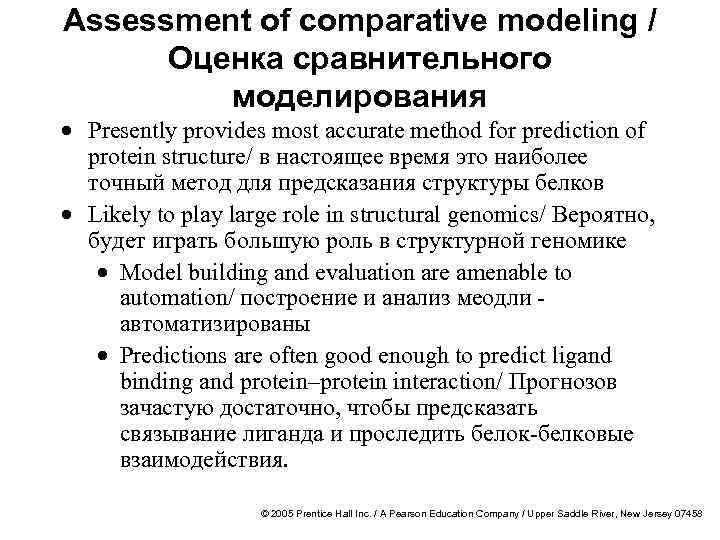 Assessment of comparative modeling / Оценка сравнительного моделирования

• Presently provides most accurate method for prediction of protein structure/ в настоящее время это наиболее точный метод для предсказания структуры белков

• Likely to play large role in structural genomics/ Вероятно, будет играть большую роль в структурной геномике

• Model building and evaluation are amenable to automation/ построение и анализ меодли - автоматизированы

• Predictions are often good enough to predict ligand binding and protein–protein interaction/ Прогнозов зачастую достаточно, чтобы предсказать связывание лиганда и проследить белок-белковые взаимодействия.

© 2005 Prentice Hall Inc. / A Pearson Education Company / Upper Saddle River, New Jersey 07458